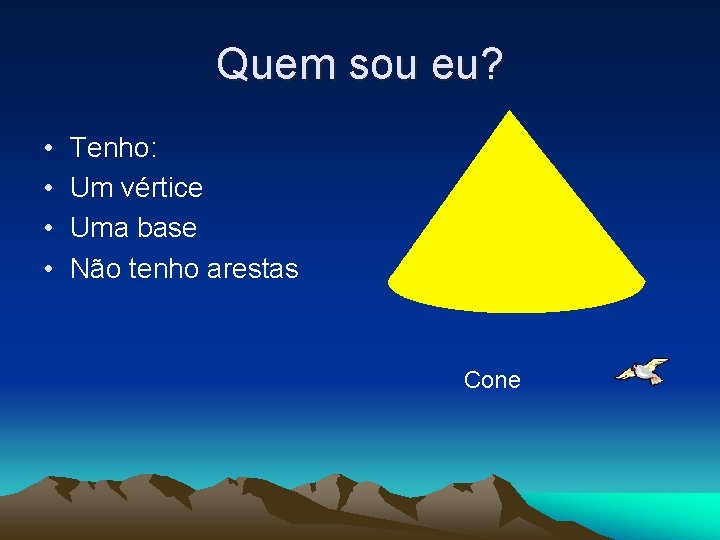 Quem sou eu?

• Tenho:
• Um vértice
• Uma base
• Não tenho arestas

Cone